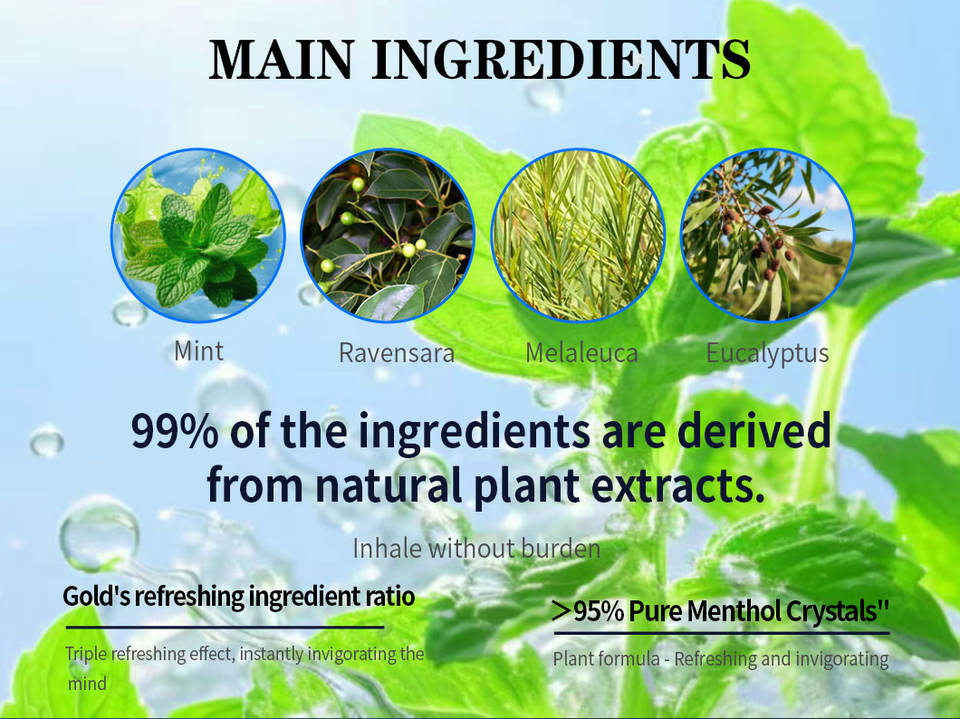 MAIN INGREDIENTS

Mint

Ravensara

Melaleuca

Eucalyptus

99% of the ingredients are derived from natural plant extracts.

Inhale without burden

Gold's refreshing ingredient ratio

Triple refreshing effect, instantly invigorating the mind

>95% Pure Menthol Crystals"

Plant formula - Refreshing and invigorating